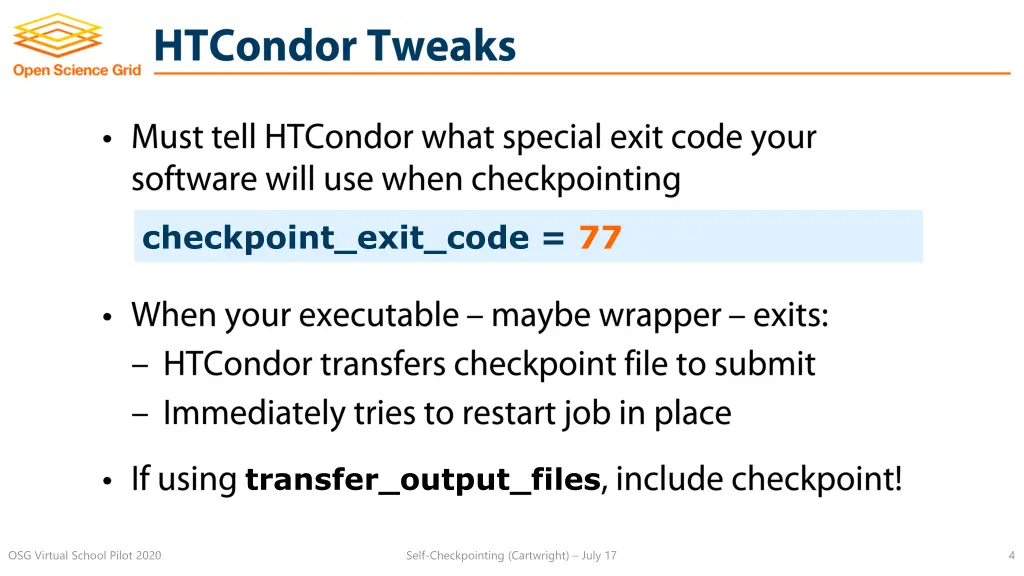 Open Science Grid

HTCondor Tweaks

• Must tell HTCondor what special exit code your software will use when checkpointing

checkpoint_exit_code = 77

• When your executable – maybe wrapper – exits:
– HTCondor transfers checkpoint file to submit
– Immediately tries to restart job in place

• If using transfer_output_files, include checkpoint!

OSG Virtual School Pilot 2020

Self-Checkpointing (Cartwright) – July 17

4